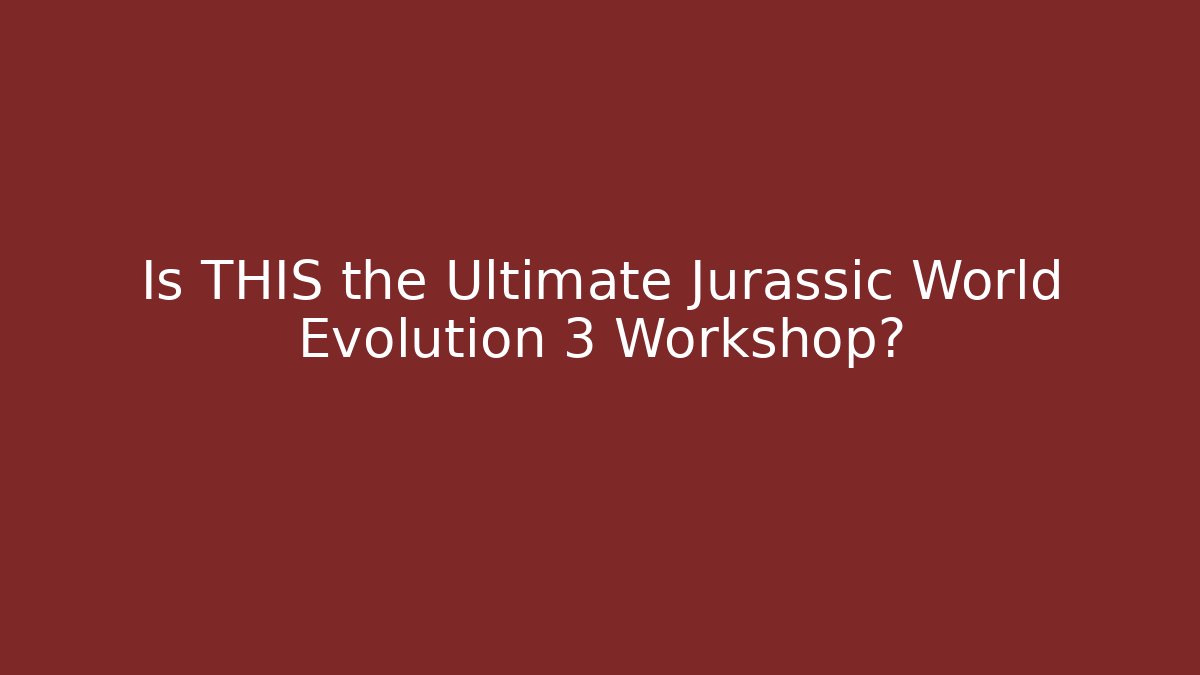 Is THIS the Ultimate Jurassic World Evolution 3 Workshop?